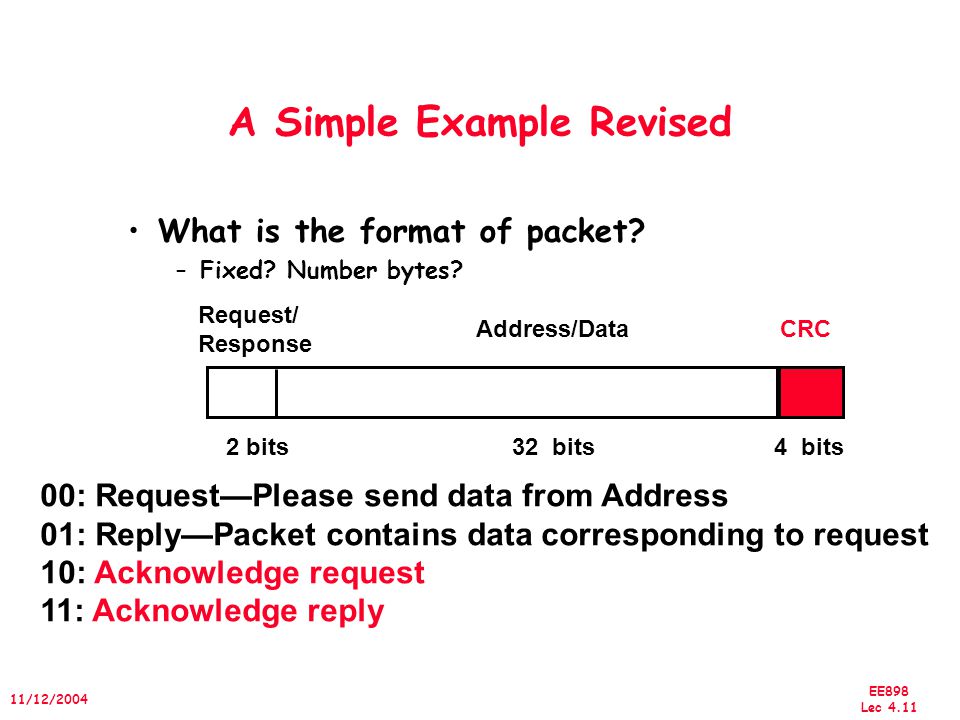 A Simple Example Revised

• What is the format of packet?
– Fixed? Number bytes?

Request/
Response

Address/Data

CRC

2 bits

32 bits

4 bits

00: Request—Please send data from Address
01: Reply—Packet contains data corresponding to request
10: Acknowledge request
11: Acknowledge reply

11/12/2004

EE898
Lec 4.11